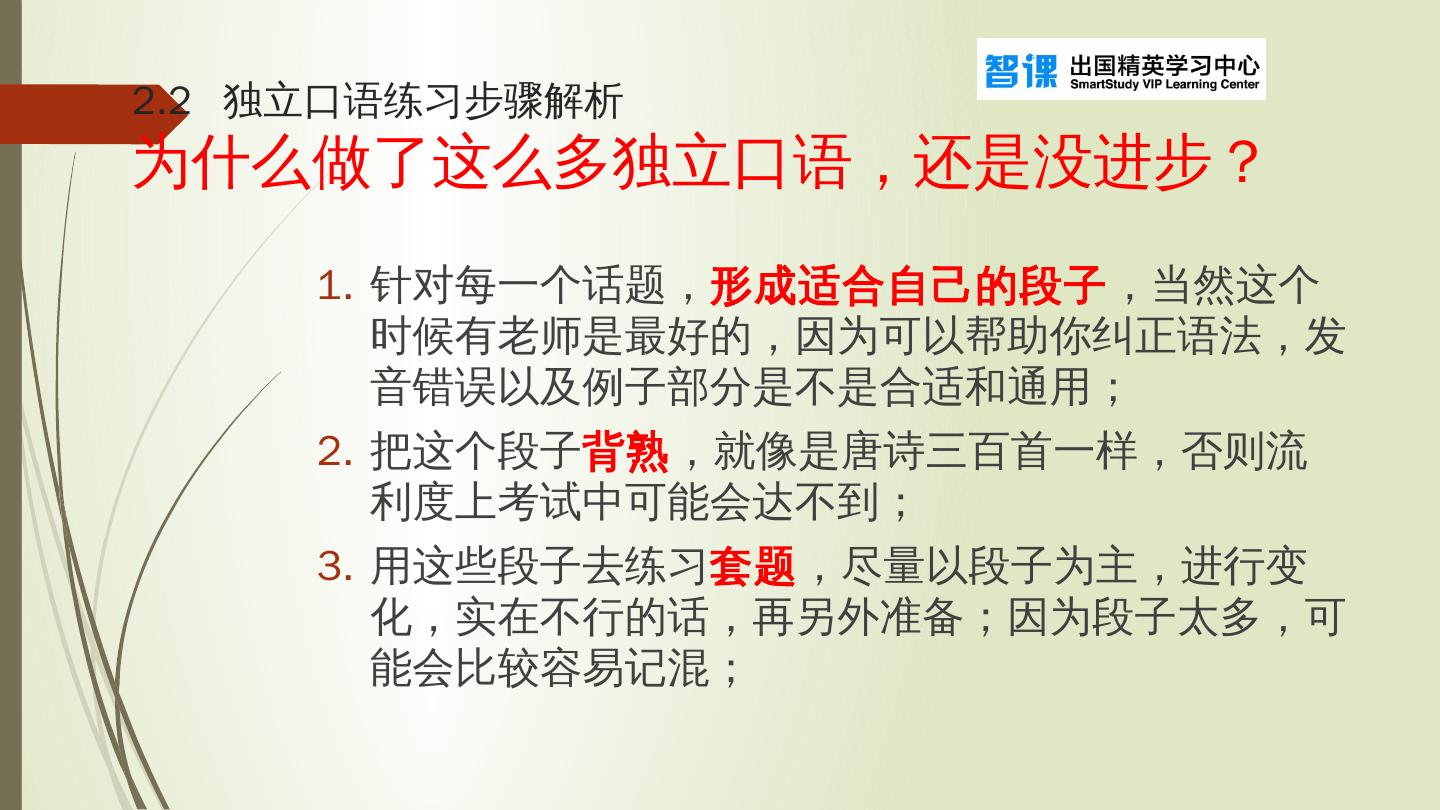 智课 出国精英学习中心
SmartStudy VIP Learning Center

2.2 独立口语练习步骤解析
为什么做了这么多独立口语，还是没进步？

1. 针对每一个话题，形成适合自己的段子，当然这个时候有老师是最好的，因为可以帮助你纠正语法，发音错误以及例子部分是不是合适和通用；
2. 把这个段子背熟，就像是唐诗三百首一样，否则流利度上考试中可能会达不到；
3. 用这些段子去练习套题，尽量以段子为主，进行变化，实在不行的话，再另外准备；因为段子太多，可能会比较容易记混；